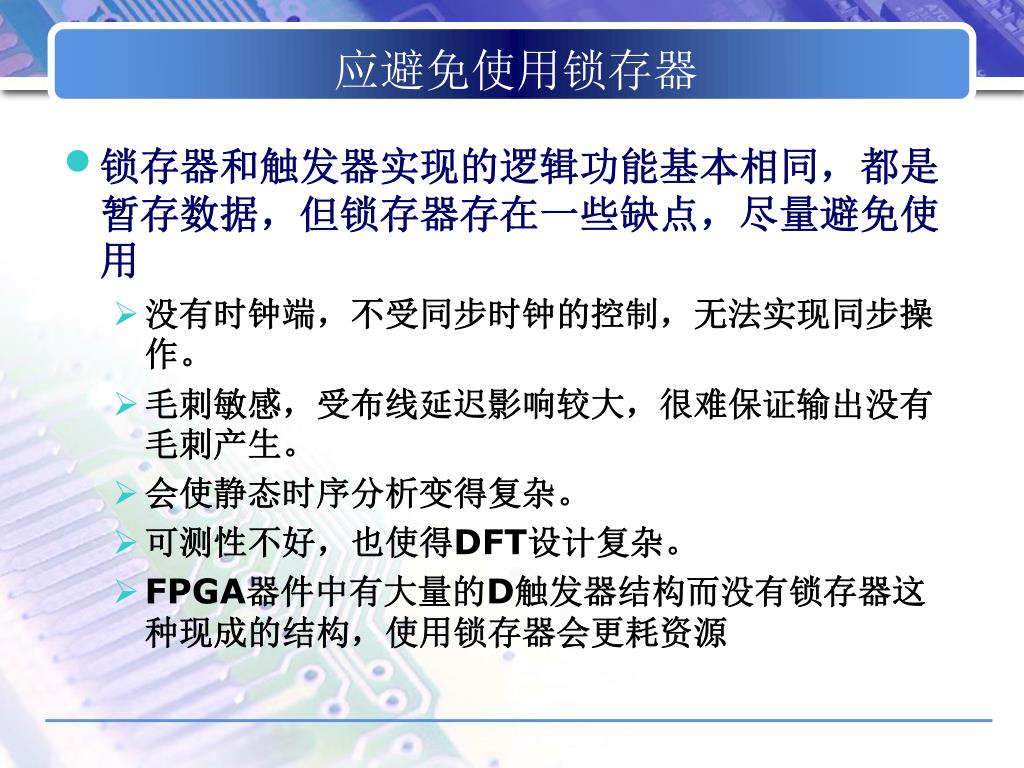 应避免使用锁存器

锁存器和触发器实现的逻辑功能基本相同，都是暂存数据，但锁存器存在一些缺点，尽量避免使用

没有时钟端，不受同步时钟的控制，无法实现同步操作。

毛刺敏感，受布线延迟影响较大，很难保证输出没有毛刺产生。

会使静态时序分析变得复杂。

可测性不好，也使得DFT设计复杂。

FPGA器件中有大量的D触发器结构而没有锁存器这种现成的结构，使用锁存器会更耗资源